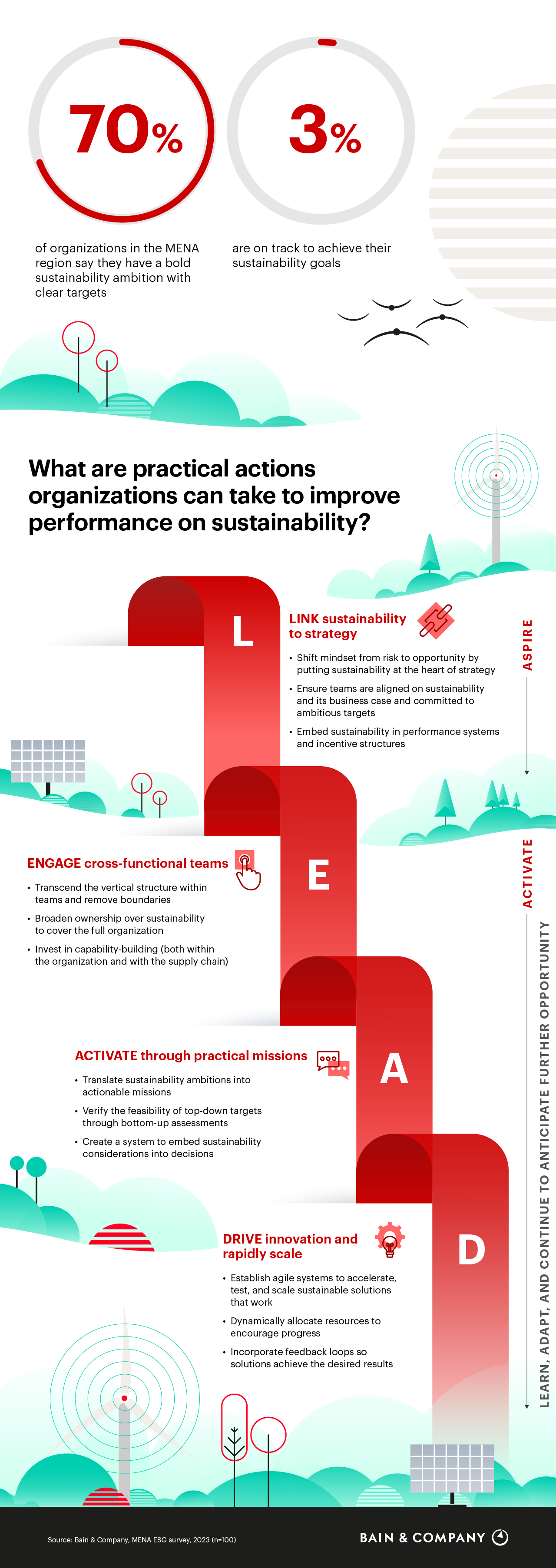 70%

of organizations in the MENA region say they have a bold sustainability ambition with clear targets

3%

are on track to achieve their sustainability goals

What are practical actions organizations can take to improve performance on sustainability?

L

LINK sustainability to strategy

• Shift mindset from risk to opportunity by putting sustainability at the heart of strategy

• Ensure teams are aligned on sustainability and its business case and committed to ambitious targets

• Embed sustainability in performance systems and incentive structures

ASPIRE

E

ENGAGE cross-functional teams

• Transcend the vertical structure within teams and remove boundaries

• Broaden ownership over sustainability to cover the full organization

• Invest in capability-building (both within the organization and with the supply chain)

ACTIVATE

A

ACTIVATE through practical missions

• Translate sustainability ambitions into actionable missions

• Verify the feasibility of top-down targets through bottom-up assessments

• Create a system to embed sustainability considerations into decisions

D

DRIVE innovation and rapidly scale

• Establish agile systems to accelerate, test, and scale sustainable solutions that work

• Dynamically allocate resources to encourage progress

• Incorporate feedback loops so solutions achieve the desired results

LEARN, ADAPT, AND CONTINUE TO ANTICIPATE FURTHER OPPORTUNITY

Source: Bain & Company, MENA ESG survey, 2023 (n=100)

BAIN & COMPANY